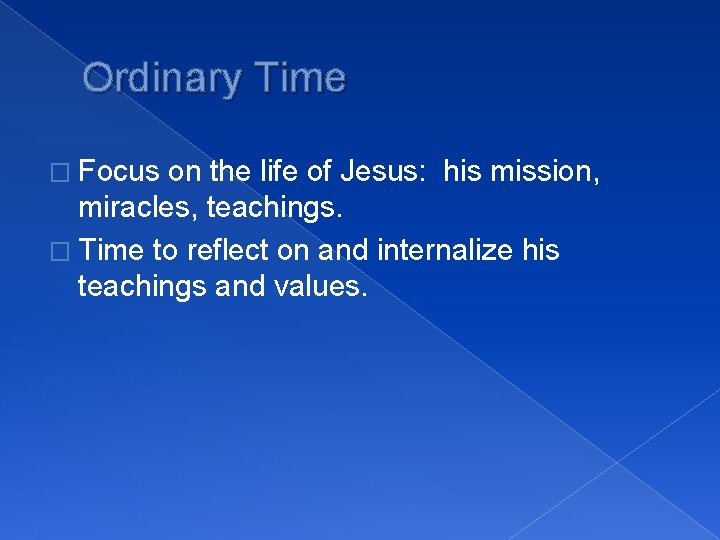 Ordinary Time

□ Focus on the life of Jesus:  his mission, miracles, teachings.
□ Time to reflect on and internalize his teachings and values.